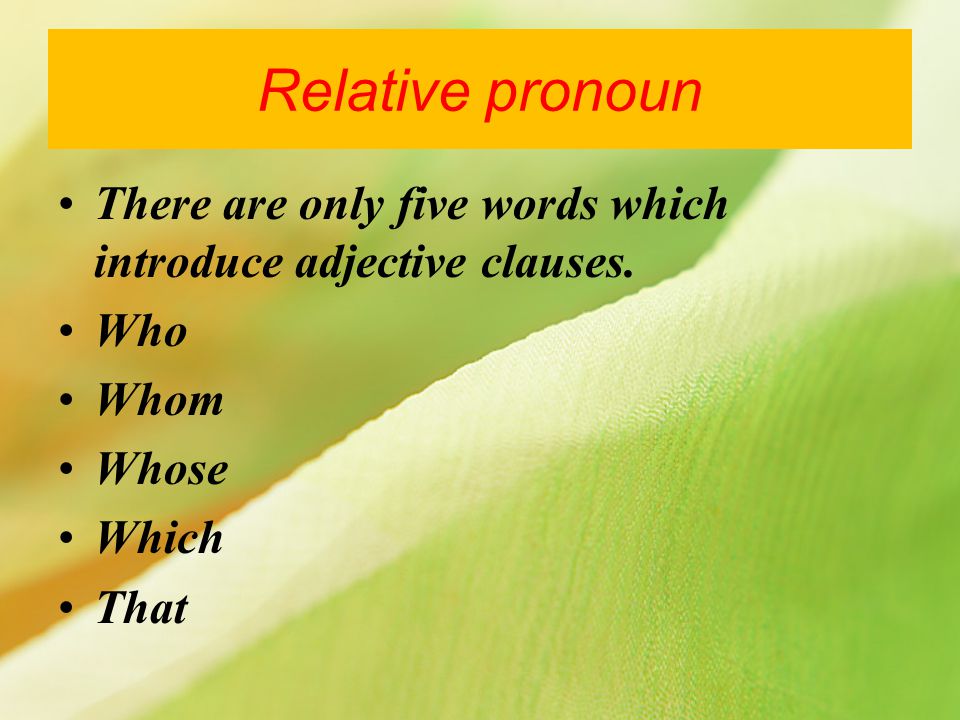 Relative pronoun

• There are only five words which introduce adjective clauses.
• Who
• Whom
• Whose
• Which
• That